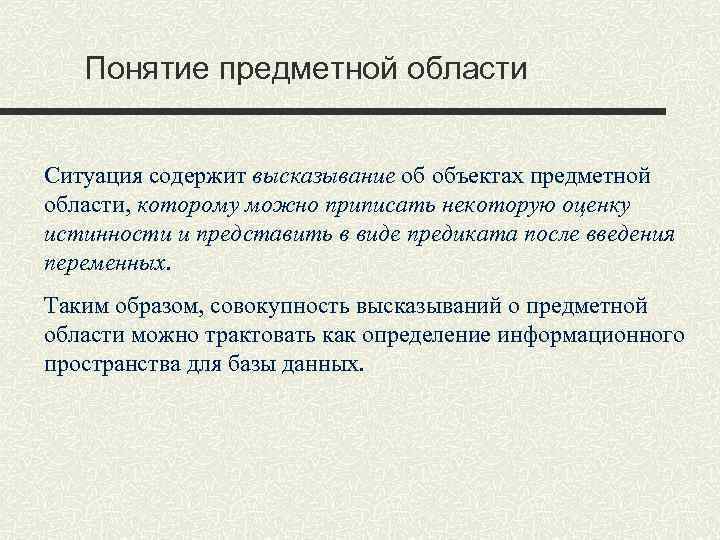 Понятие предметной области

Ситуация содержит высказывание об объектах предметной области, которому можно приписать некоторую оценку истинности и представить в виде предиката после введения переменных.

Таким образом, совокупность высказываний о предметной области можно трактовать как определение информационного пространства для базы данных.